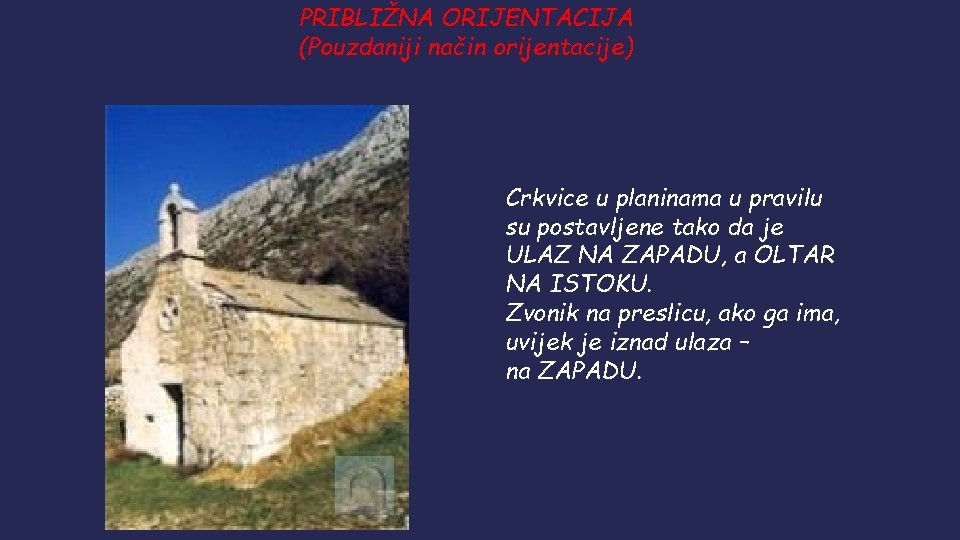 PRIBLIŽNA ORIJENTACIJA
(Pouzdaniji način orijentacije)

Crkvice u planinama u pravilu su postavljene tako da je ULAZ NA ZAPADU, a OLTAR NA ISTOKU.
Zvonik na preslicu, ako ga ima, uvijek je iznad ulaza – na ZAPADU.